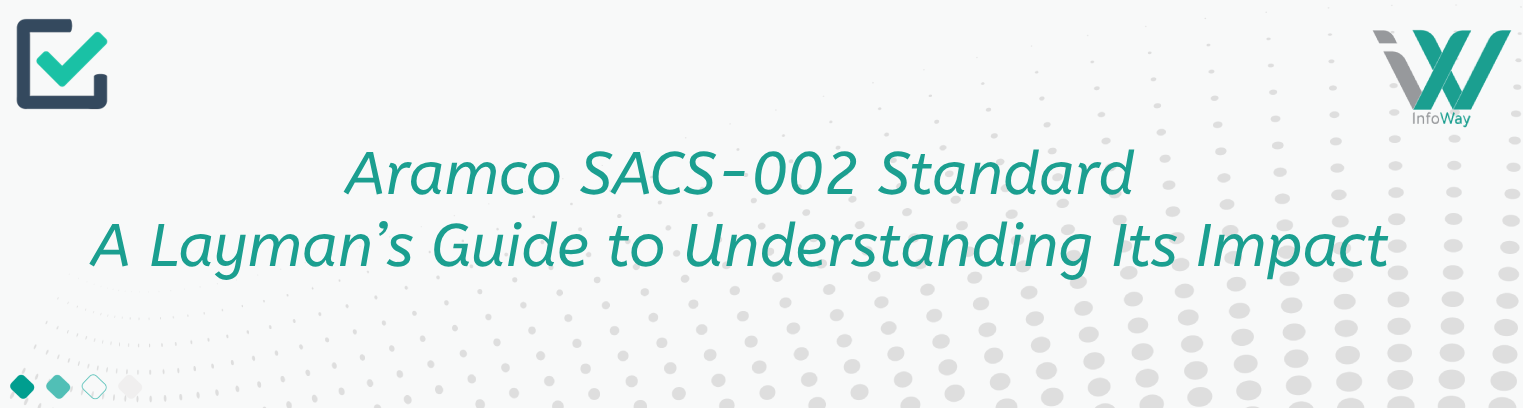 InfoWay

Aramco SACS-002 Standard
A Layman's Guide to Understanding Its Impact